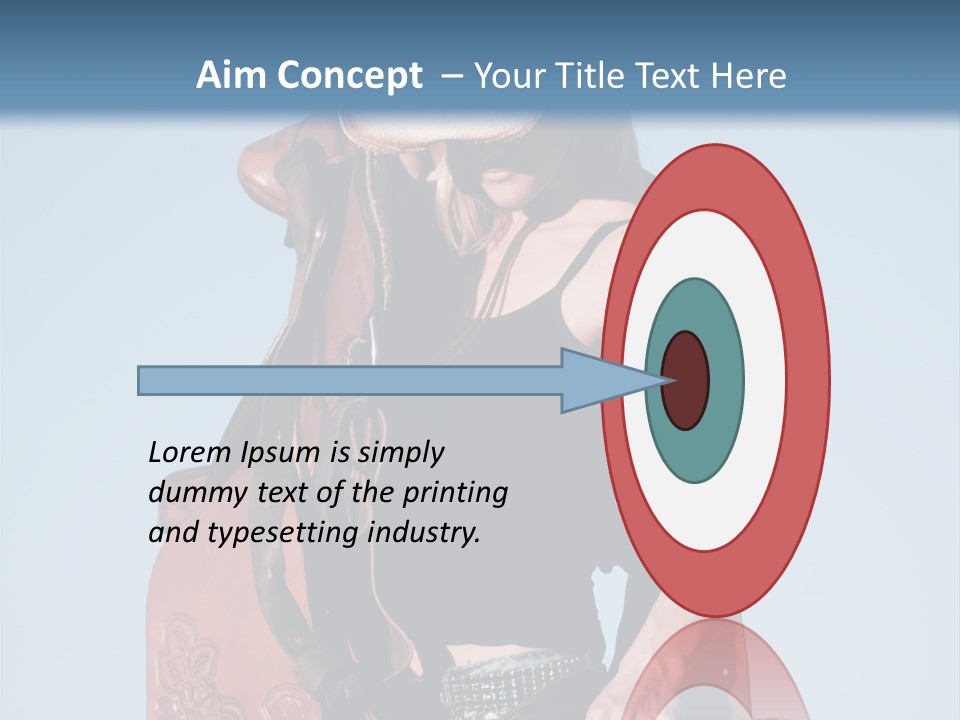 Aim Concept – Your Title Text Here

Lorem Ipsum is simply dummy text of the printing and typesetting industry.